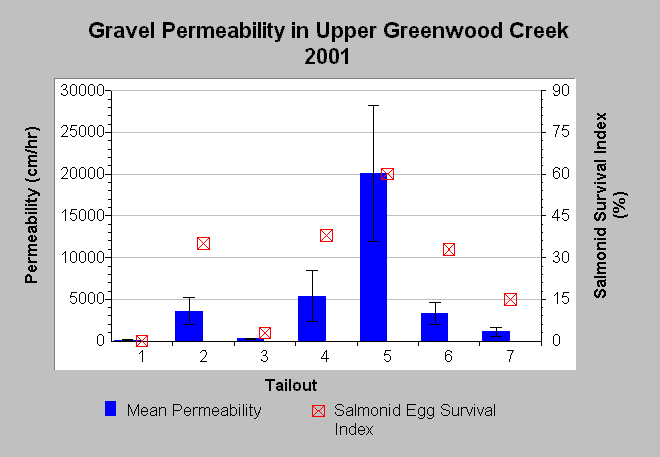 Gravel Permeability in Upper Greenwood Creek
2001

Permeability (cm/hr)

30000
25000
20000
15000
10000
5000
0

Salmonid Survival Index (%)

90
75
60
45
30
15
0

1 2 3 4 5 6 7

Tailout

Mean Permeability

Salmonid Egg Survival Index